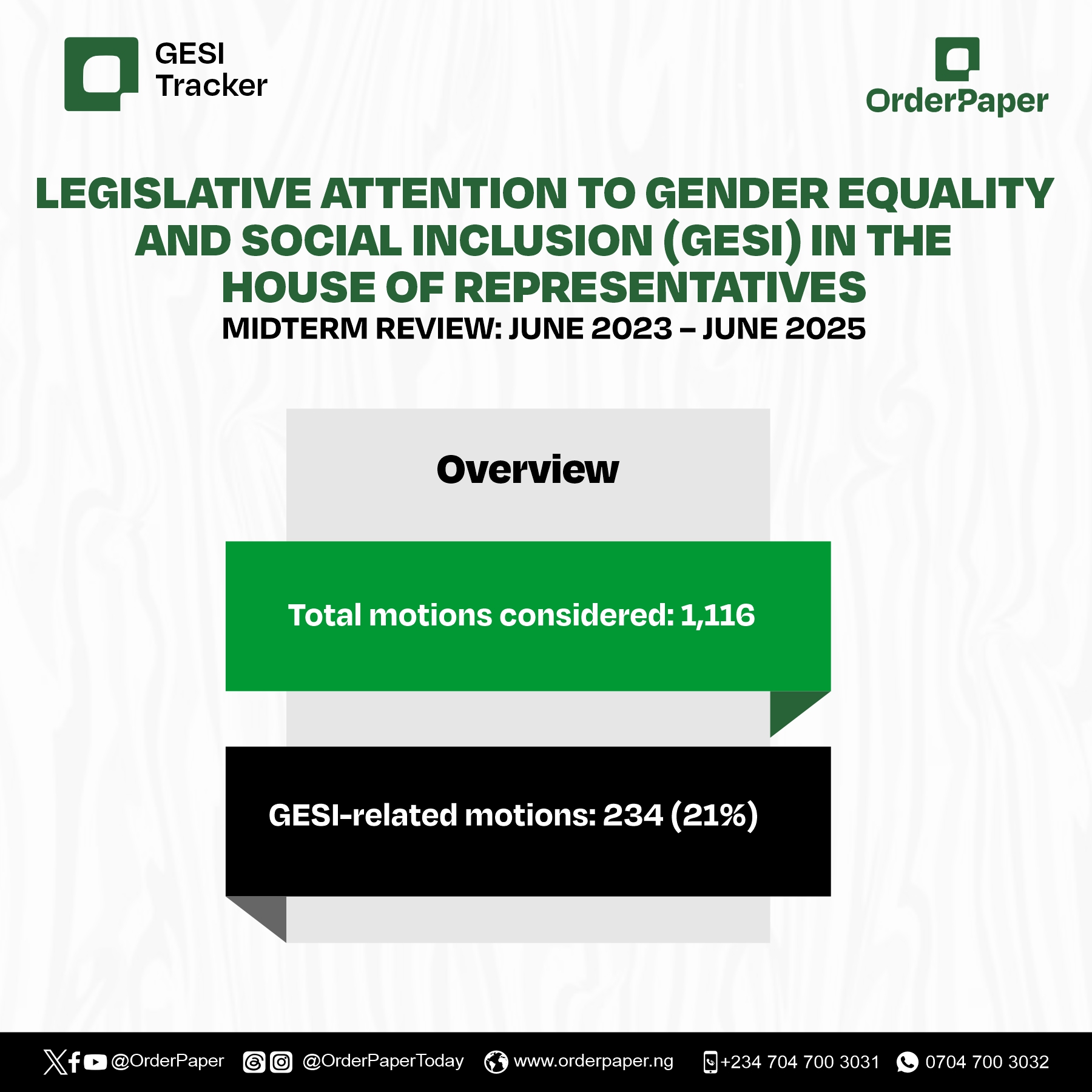 GESI Tracker

OrderPaper

LEGISLATIVE ATTENTION TO GENDER EQUALITY AND SOCIAL INCLUSION (GESI) IN THE HOUSE OF REPRESENTATIVES

MIDTERM REVIEW: JUNE 2023 – JUNE 2025

Overview

Total motions considered: 1,116

GESI-related motions: 234 (21%)

@OrderPaper @OrderPaperToday www.orderpaper.ng +234 704 700 3031 0704 700 3032